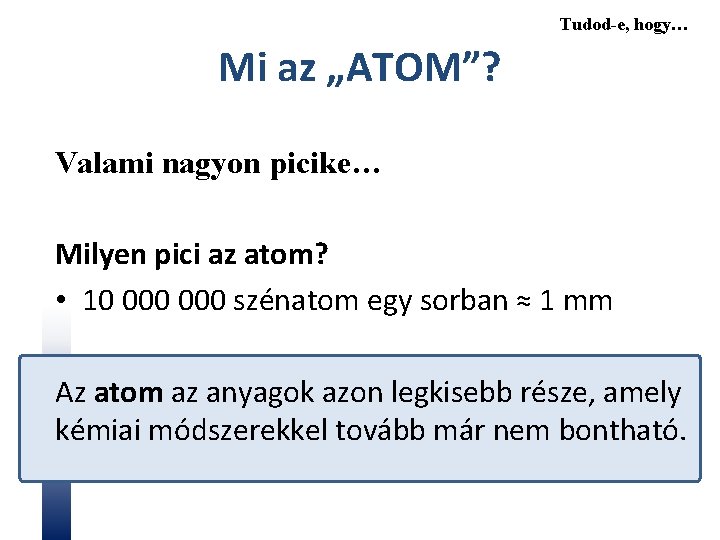 Tudod-e, hogy…

Mi az „ATOM”?

Valami nagyon picike…

Milyen pici az atom?

• 10 000 000 szénatom egy sorban ≈ 1 mm

Az atom az anyagok azon legkisebb része, amely kémiai módszerekkel tovább már nem bontható.